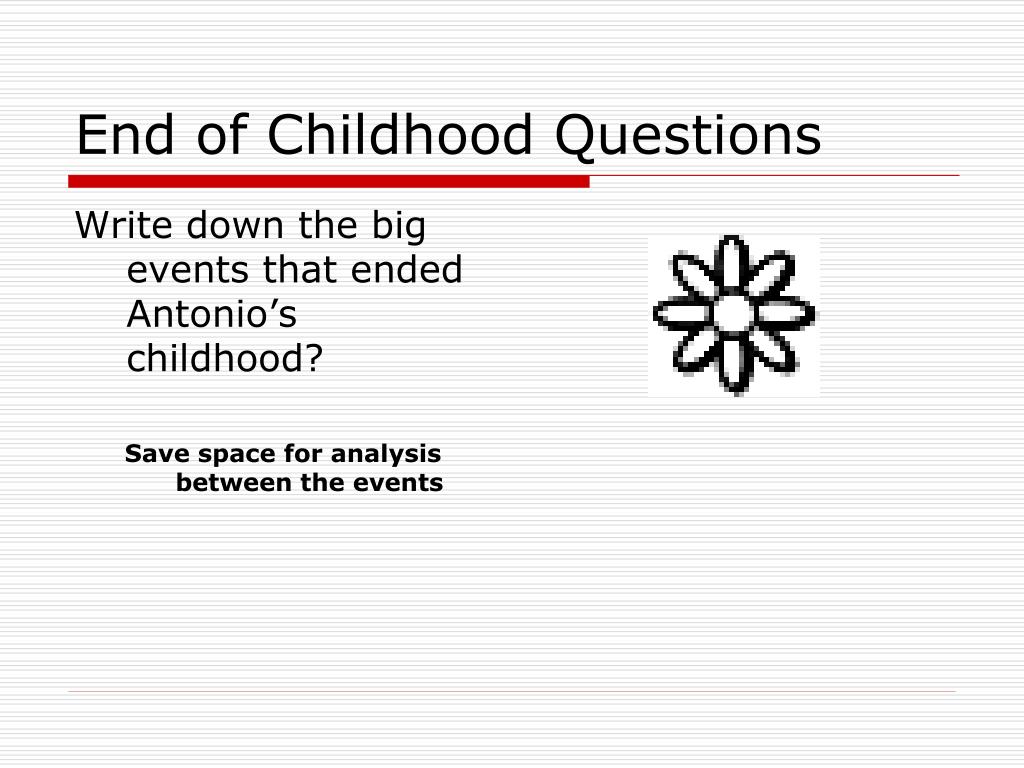 End of Childhood Questions

Write down the big events that ended Antonio’s childhood?

Save space for analysis between the events